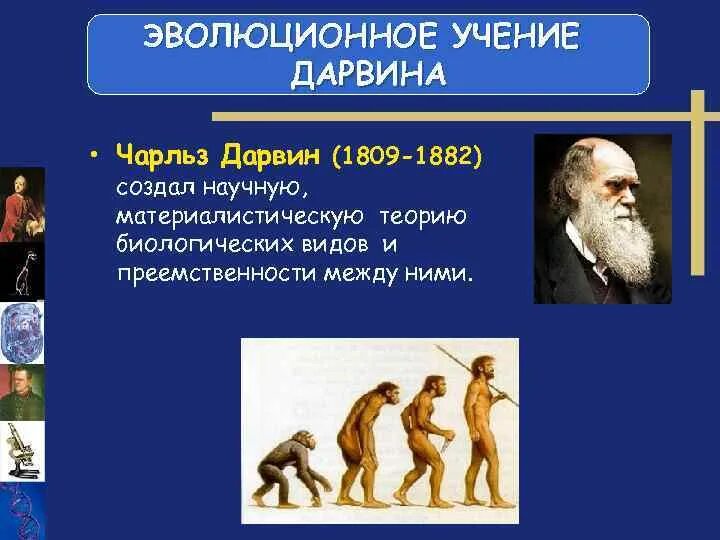 ЭВОЛЮЦИОННОЕ УЧЕНИЕ ДАРВИНА

• Чарльз Дарвин (1809-1882) создал научную, материалистическую теорию биологических видов и преемственности между ними.